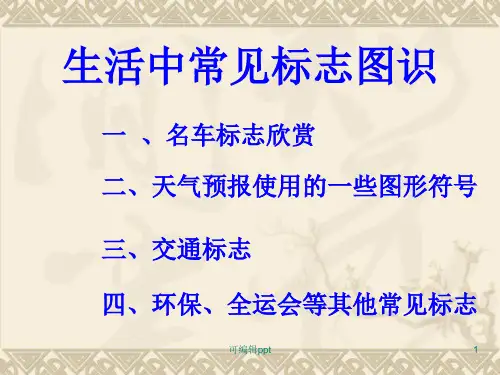 生活中常见标志图识

一 、名车标志欣赏

二、天气预报使用的一些图形符号

三、交通标志

四、环保、全运会等其他常见标志

可编辑ppt

1